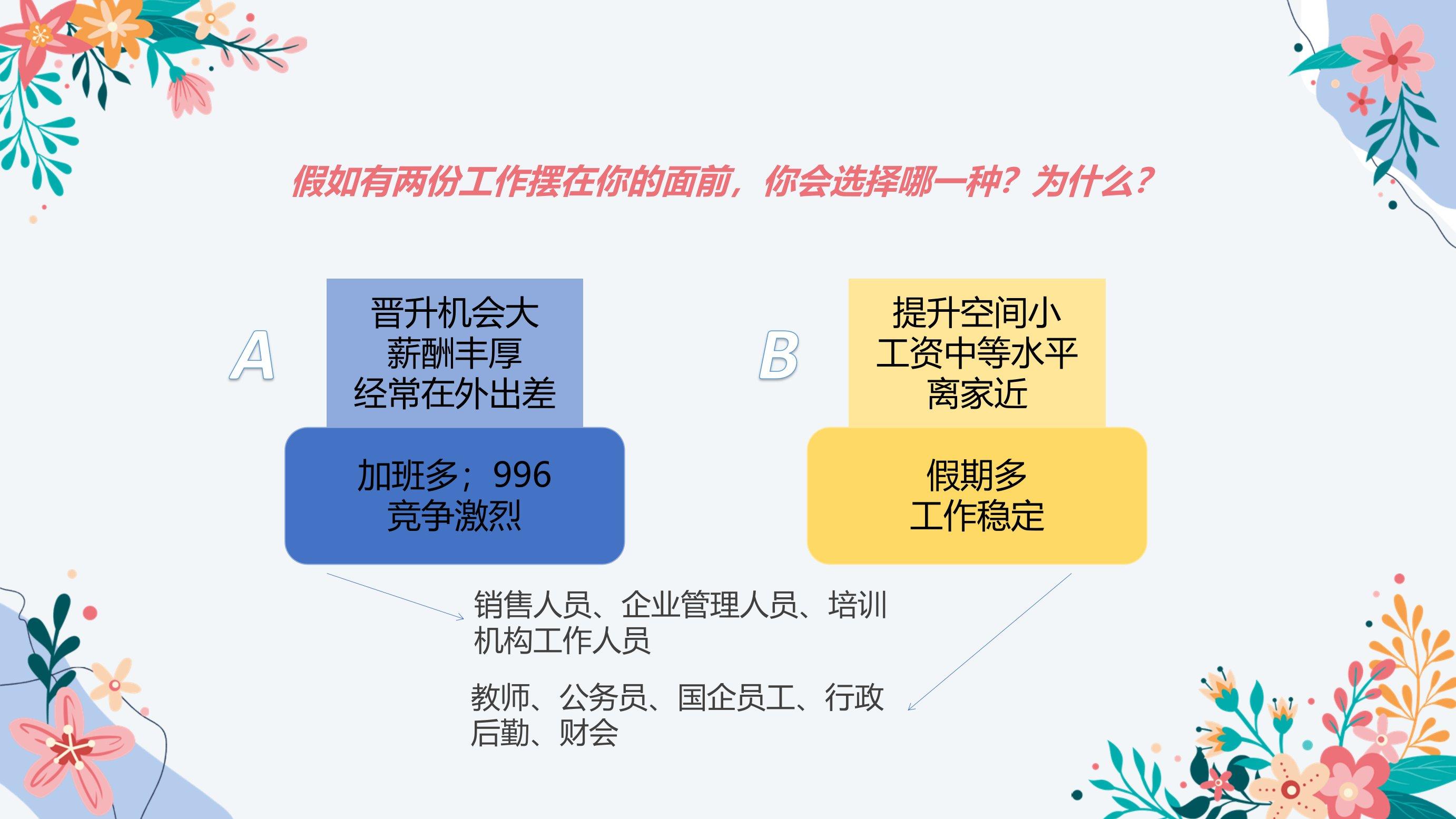 假如有两份工作摆在你的面前，你会选择哪一种？为什么？

A

晋升机会大
薪酬丰厚
经常在外出差

加班多；996
竞争激烈

B

提升空间小
工资中等水平
离家近

假期多
工作稳定

销售人员、企业管理人员、培训机构工作人员

教师、公务员、国企员工、行政后勤、财会